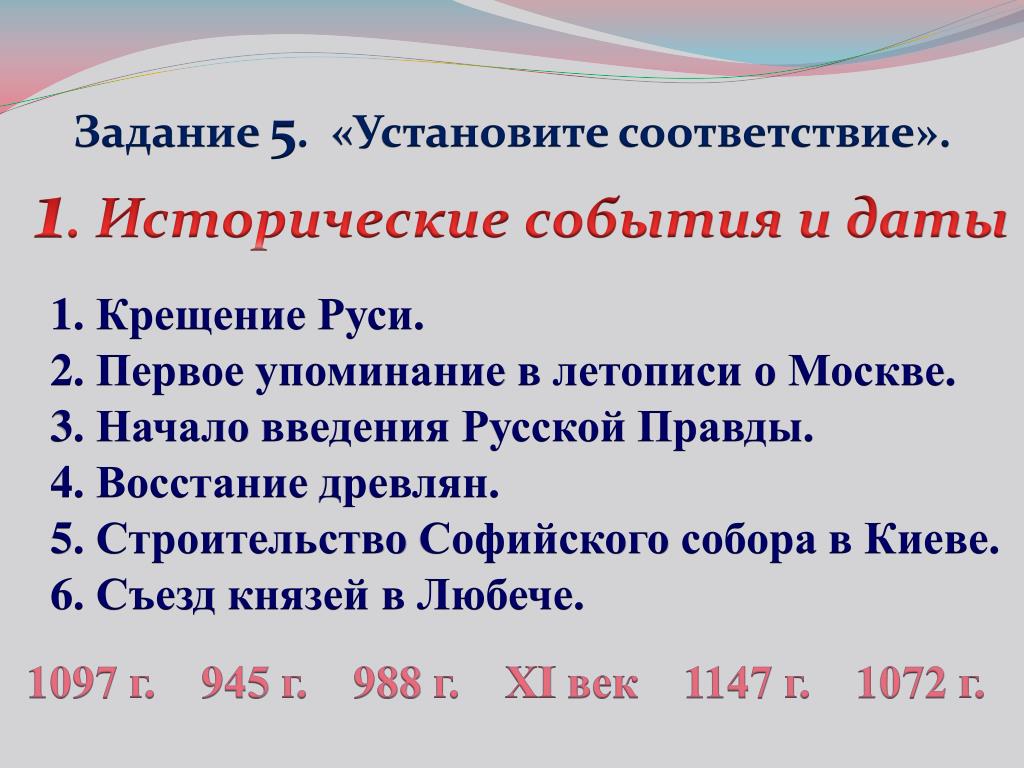 Задание 5. «Установите соответствие».

1. Исторические события и даты

1. Крещение Руси.
2. Первое упоминание в летописи о Москве.
3. Начало введения Русской Правды.
4. Восстание древлян.
5. Строительство Софийского собора в Киеве.
6. Съезд князей в Любече.

1097 г. 945 г. 988 г. XI век 1147 г. 1072 г.